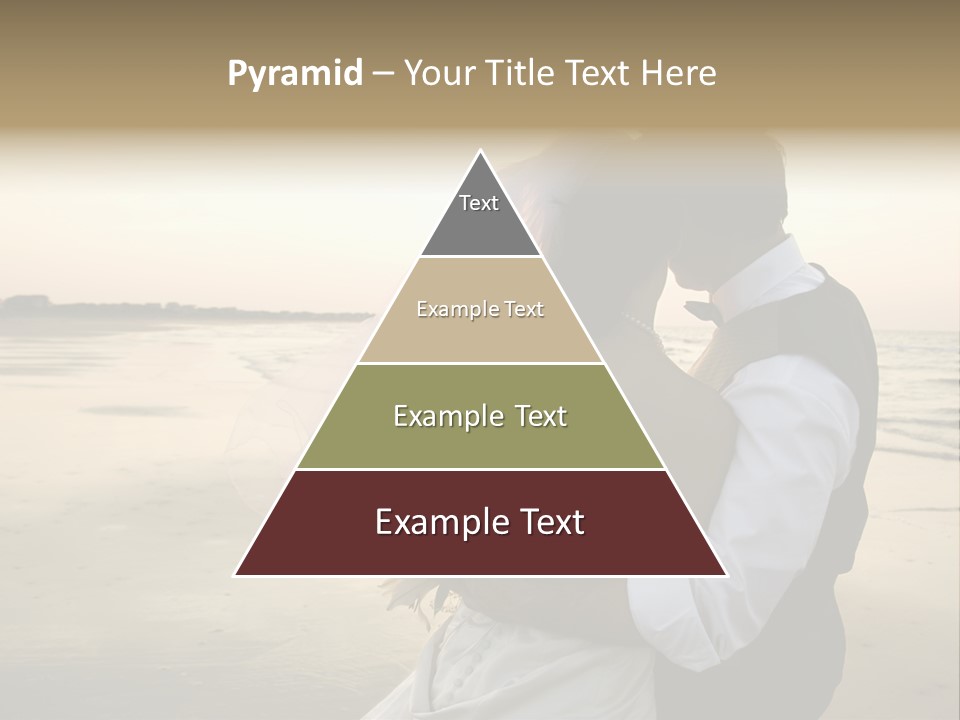 Pyramid – Your Title Text Here

Text

Example Text

Example Text

Example Text